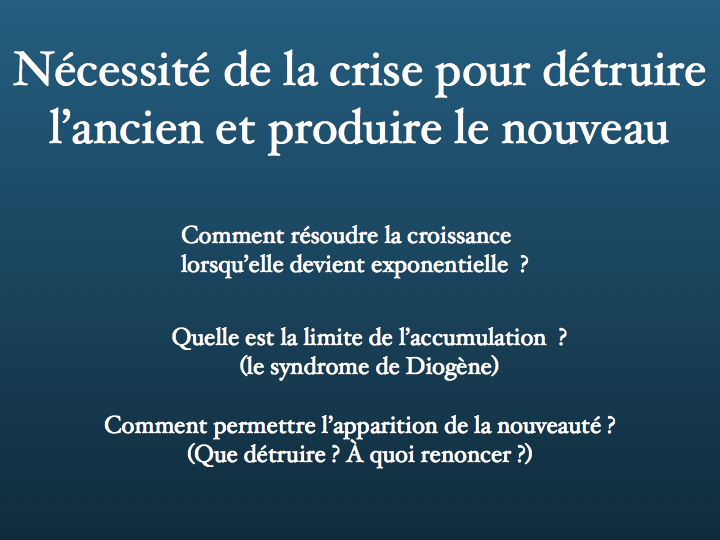 Nécessité de la crise pour détruire l’ancien et produire le nouveau

Comment résoudre la croissance lorsqu’elle devient exponentielle ?

Quelle est la limite de l’accumulation ? (le syndrome de Diogène)

Comment permettre l’apparition de la nouveauté ? (Que détruire ? À quoi renoncer ?)